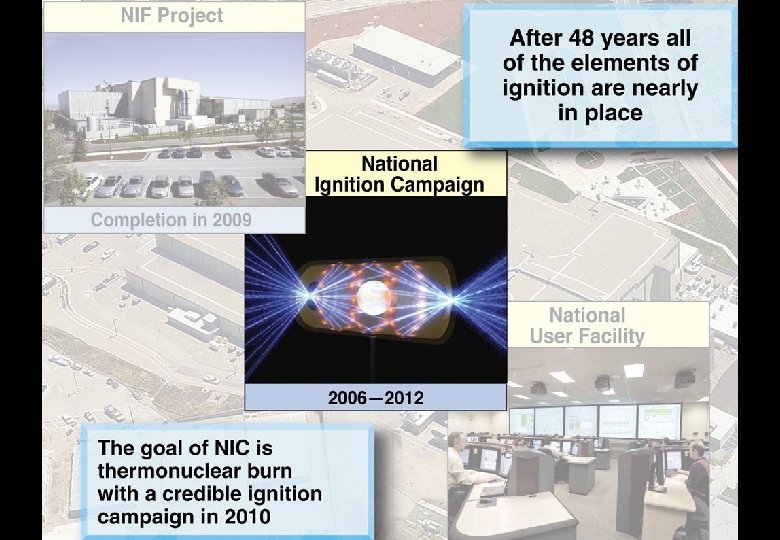 NIF Project

Completion in 2009

After 48 years all of the elements of ignition are nearly in place

National Ignition Campaign

2006—2012

National User Facility

The goal of NIC is thermonuclear burn with a credible ignition campaign in 2010